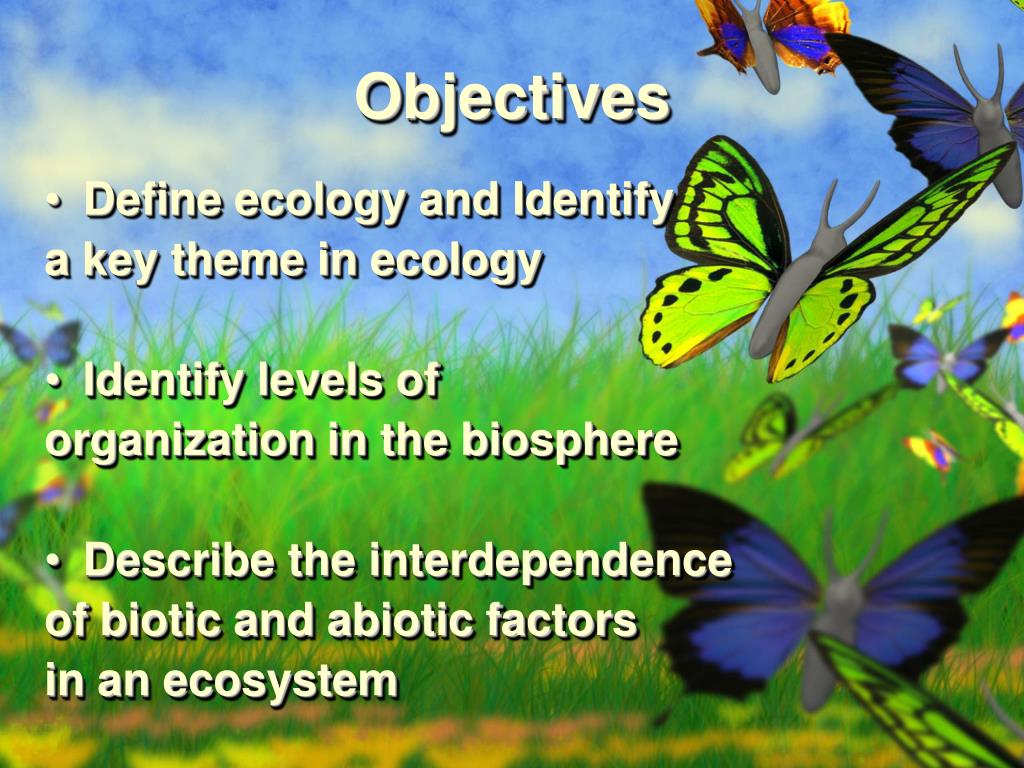 Objectives

• Define ecology and Identify a key theme in ecology

• Identify levels of organization in the biosphere

• Describe the interdependence of biotic and abiotic factors in an ecosystem